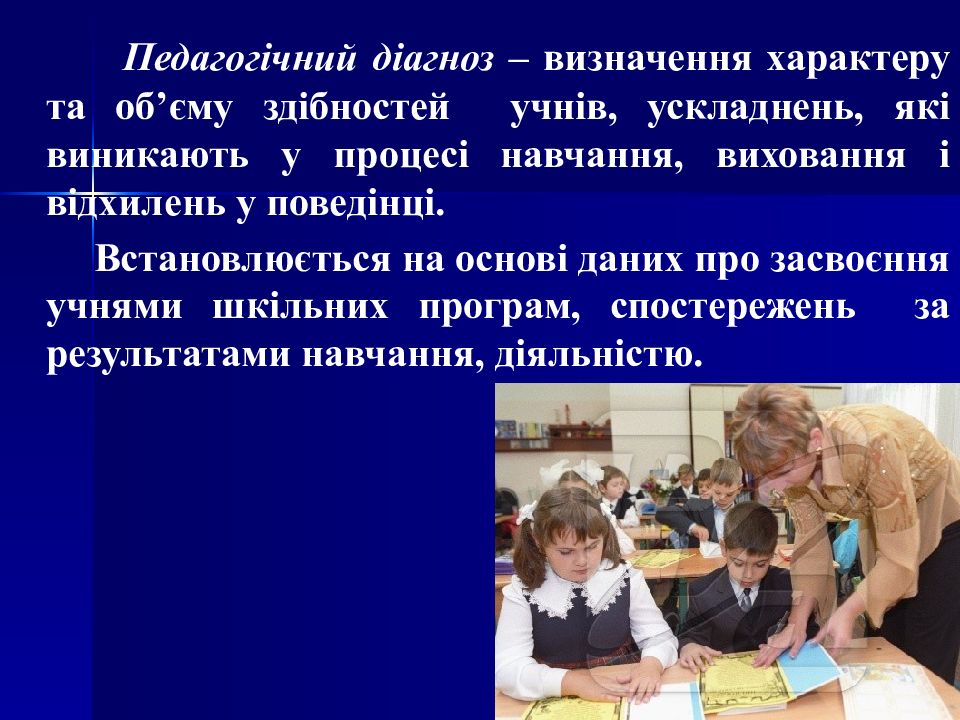 Педагогічний діагноз – визначення характеру та об’єму здібностей учнів, ускладнень, які виникають у процесі навчання, виховання і відхилень у поведінці.

Встановлюється на основі даних про засвоєння учнями шкільних програм, спостережень за результатами навчання, діяльністю.